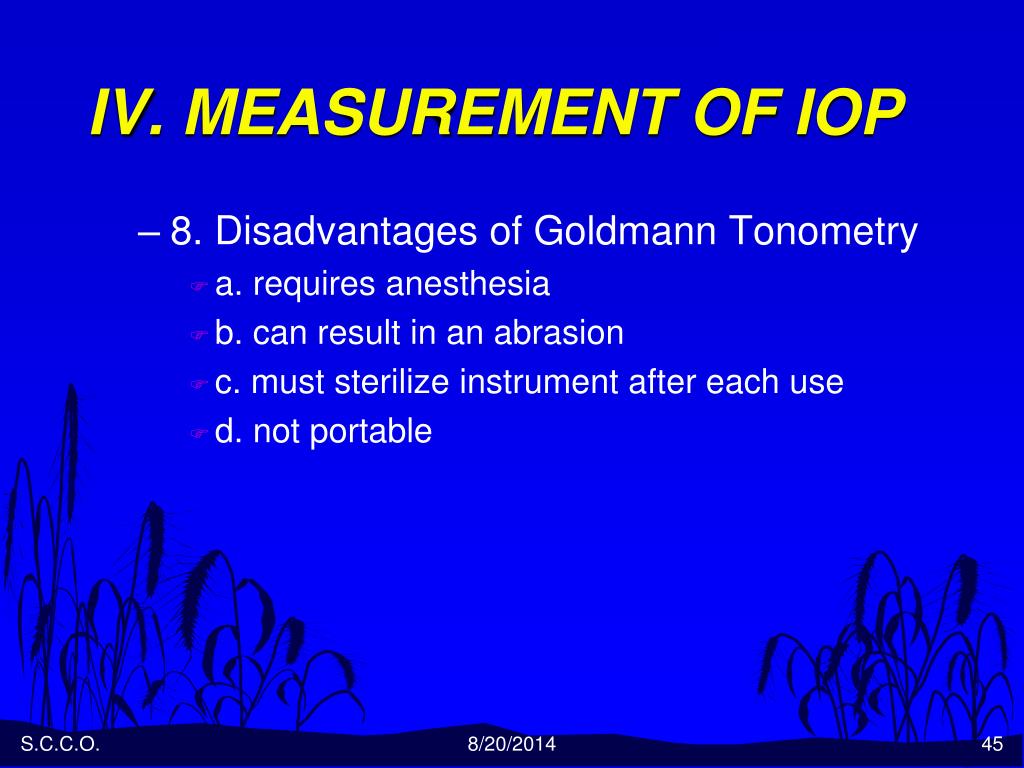 IV. MEASUREMENT OF IOP

– 8. Disadvantages of Goldmann Tonometry
a. requires anesthesia
b. can result in an abrasion
c. must sterilize instrument after each use
d. not portable

S.C.C.O.
8/20/2014
45